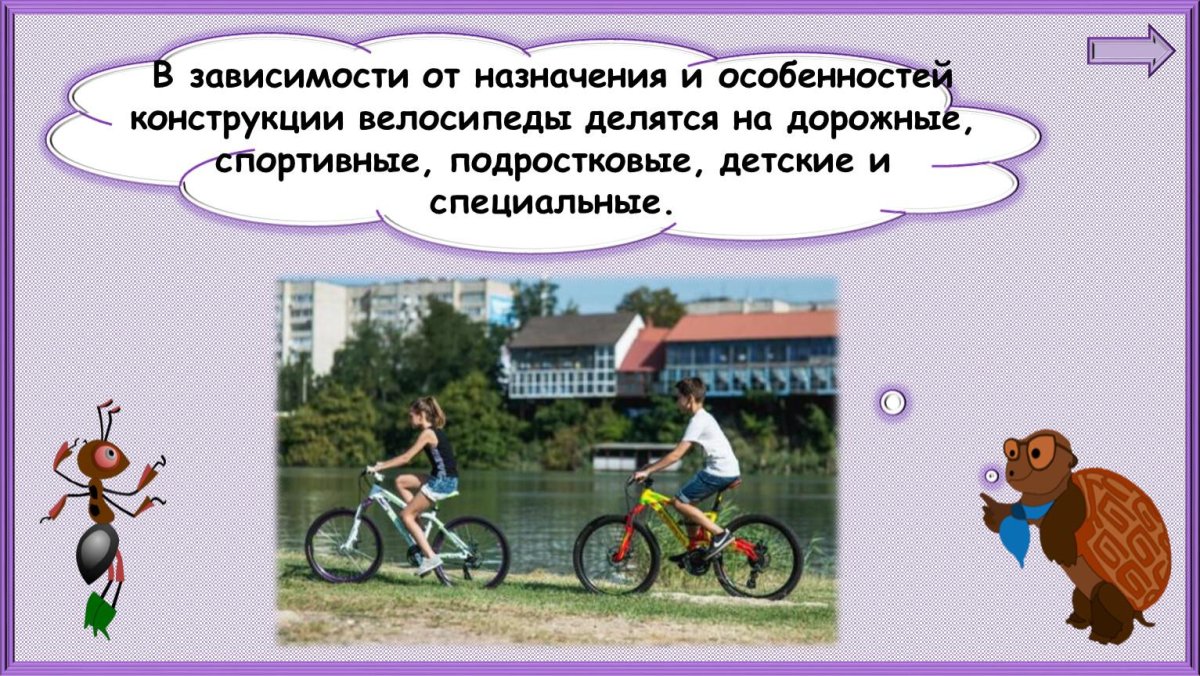 В зависимости от назначения и особенностей конструкции велосипеды делятся на дорожные, спортивные, подростковые, детские и специальные.